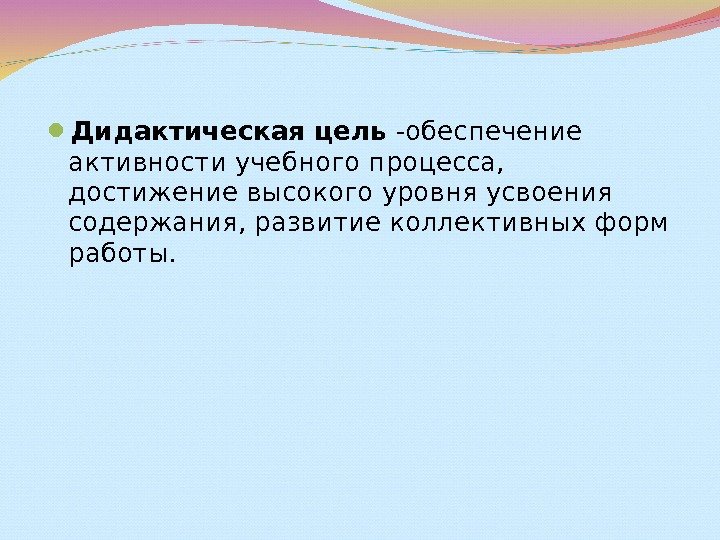 Дидактическая цель -обеспечение активности учебного процесса, достижение высокого уровня усвоения содержания, развитие коллективных форм работы.